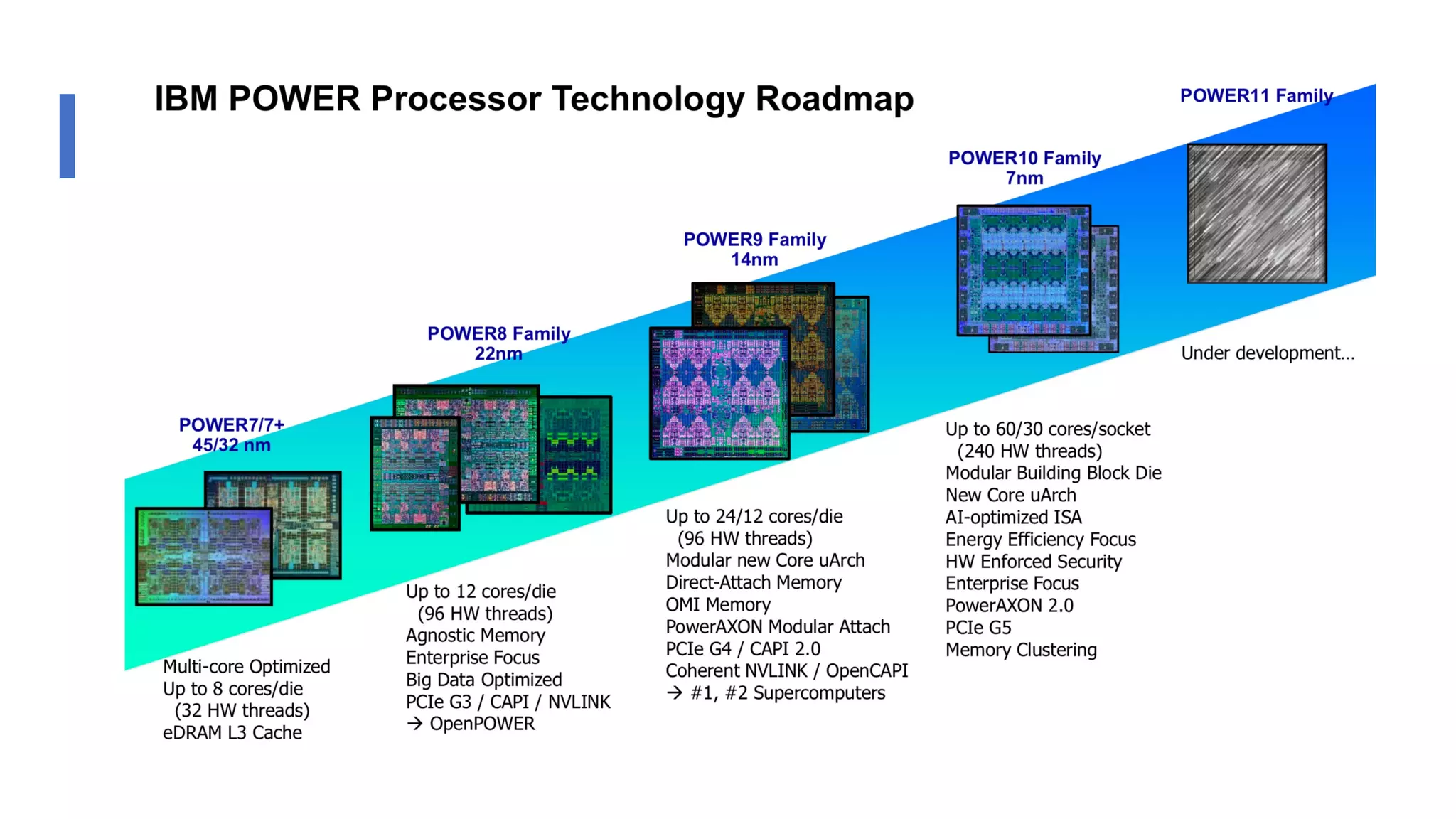 IBM POWER Processor Technology Roadmap

POWER7/7+
45/32 nm

Multi-core Optimized
Up to 8 cores/die
(32 HW threads)
eDRAM L3 Cache

POWER8 Family
22nm

Up to 12 cores/die
(96 HW threads)
Agnostic Memory
Enterprise Focus
Big Data Optimized
PCIe G3 / CAPI / NVLINK
→ OpenPOWER

POWER9 Family
14nm

Up to 24/12 cores/die
(96 HW threads)
Modular new Core uArch
Direct-Attach Memory
OMI Memory
PowerAXON Modular Attach
PCIe G4 / CAPI 2.0
Coherent NVLINK / OpenCAPI
→ #1, #2 Supercomputers

POWER10 Family
7nm

Up to 60/30 cores/socket
(240 HW threads)
Modular Building Block Die
New Core uArch
AI-optimized ISA
Energy Efficiency Focus
HW Enforced Security
Enterprise Focus
PowerAXON 2.0
PCIe G5
Memory Clustering

POWER11 Family

Under development...